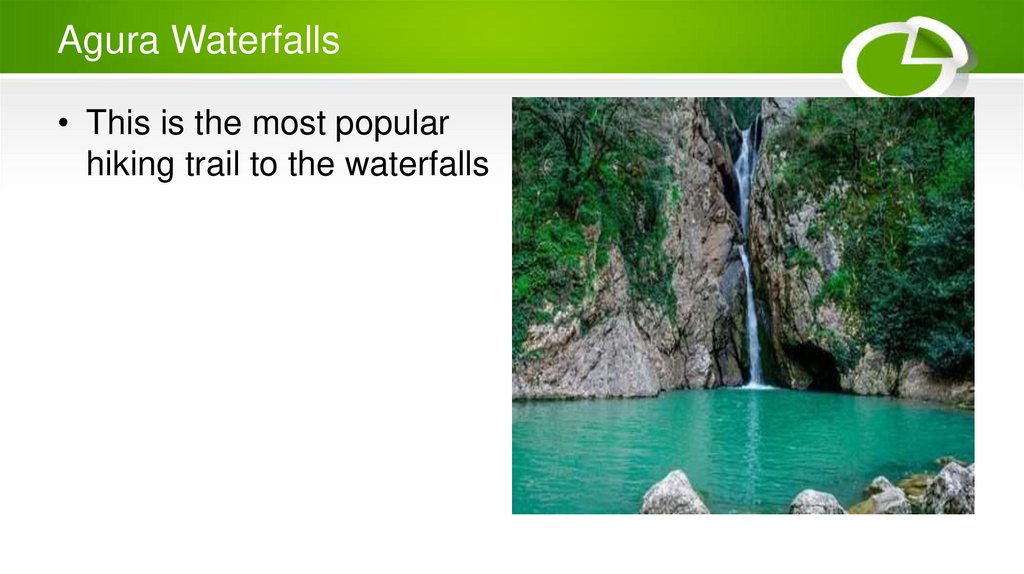 Agura Waterfalls

• This is the most popular hiking trail to the waterfalls